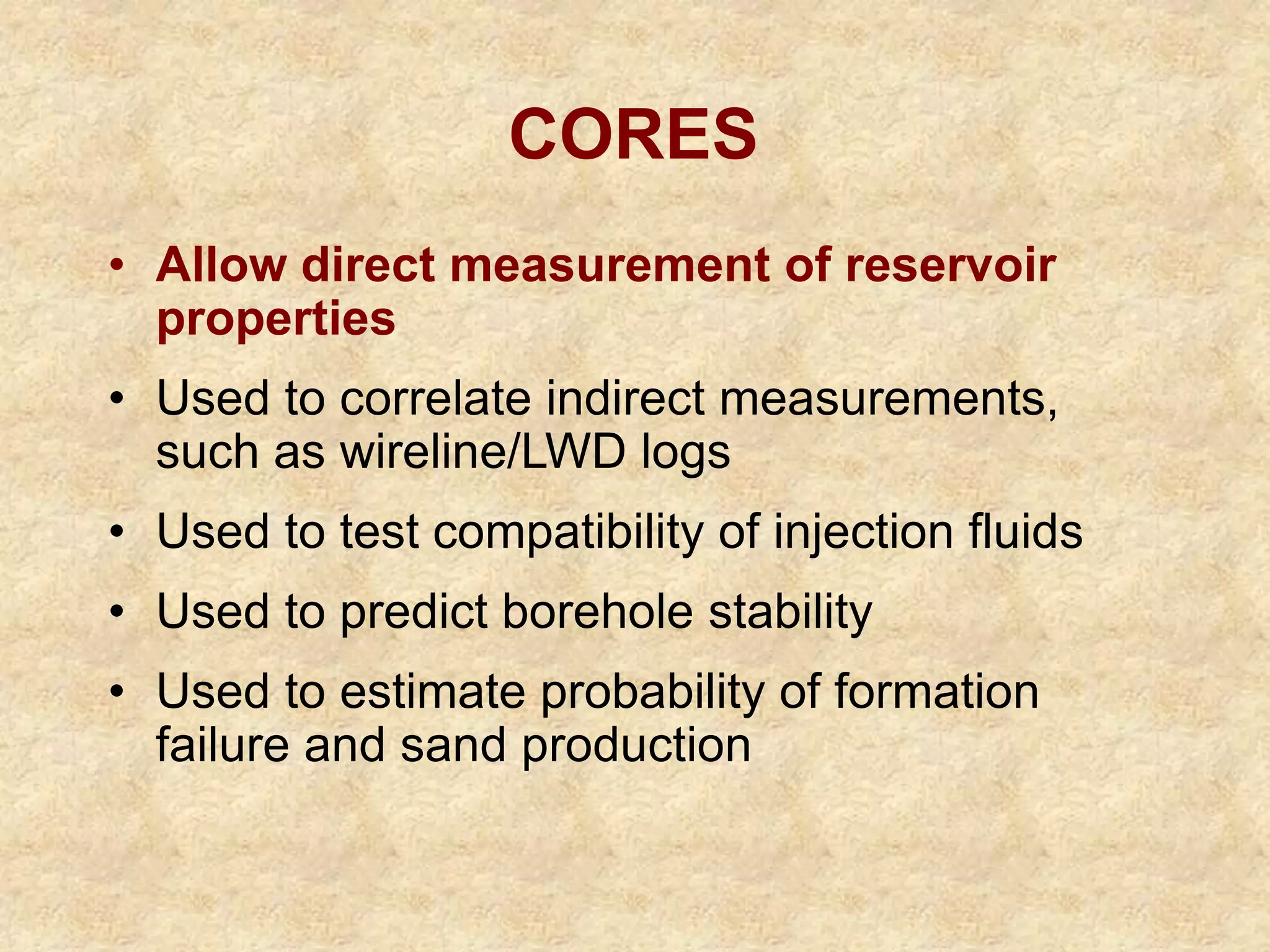 CORES

• Allow direct measurement of reservoir properties

• Used to correlate indirect measurements, such as wireline/LWD logs

• Used to test compatibility of injection fluids

• Used to predict borehole stability

• Used to estimate probability of formation failure and sand production